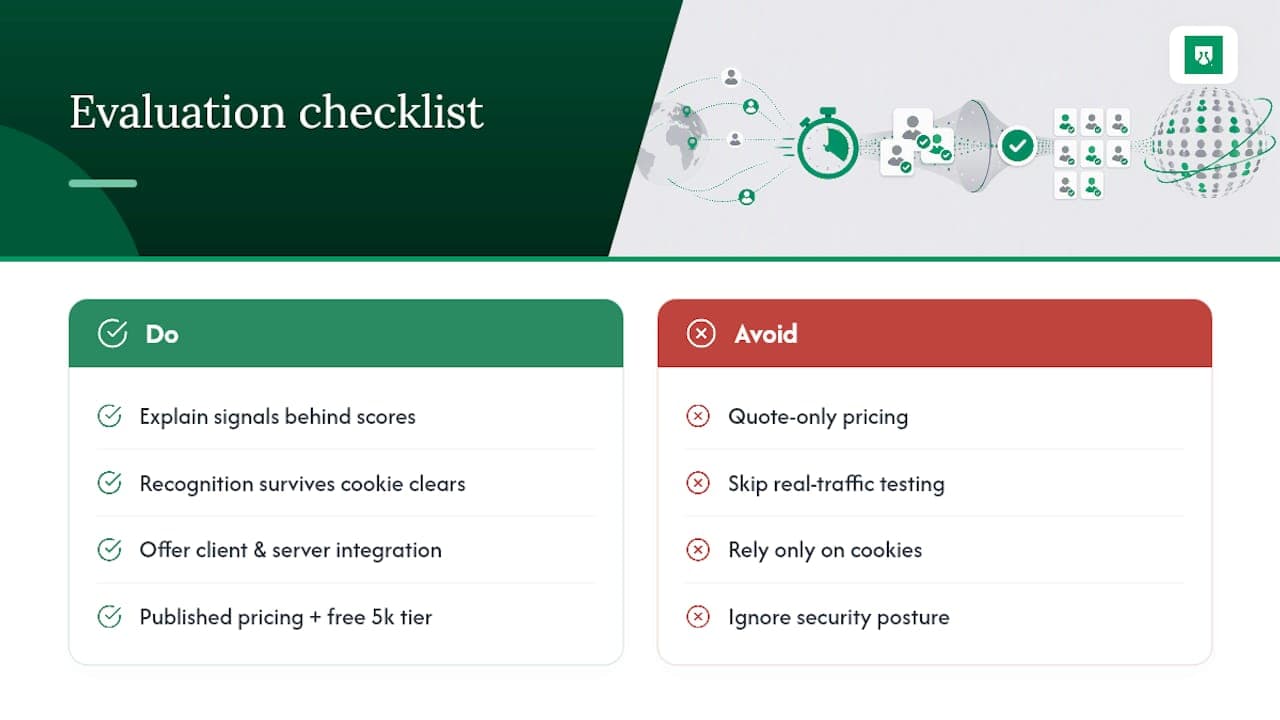 Evaluation checklist

Do

Explain signals behind scores

Recognition survives cookie clears

Offer client & server integration

Published pricing + free 5k tier

Avoid

Quote-only pricing

Skip real-traffic testing

Rely only on cookies

Ignore security posture